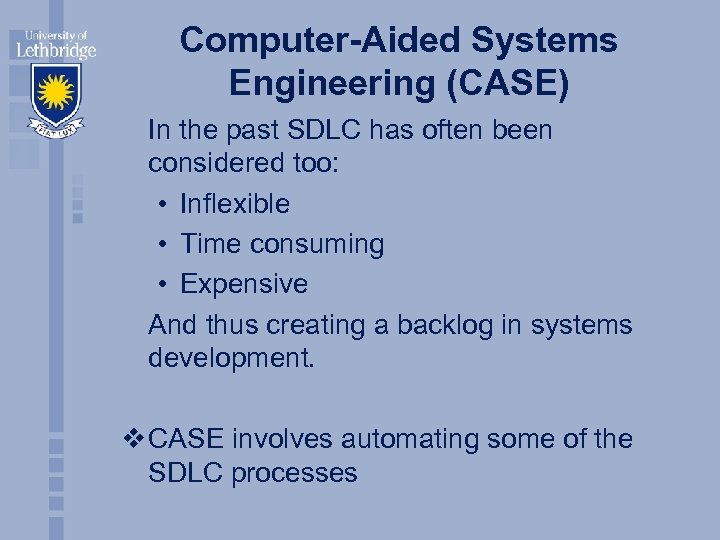 University of
Lethbridge

FIAT LUX

Computer-Aided Systems Engineering (CASE)

In the past SDLC has often been considered too:

• Inflexible
• Time consuming
• Expensive

And thus creating a backlog in systems development.

❖ CASE involves automating some of the SDLC processes